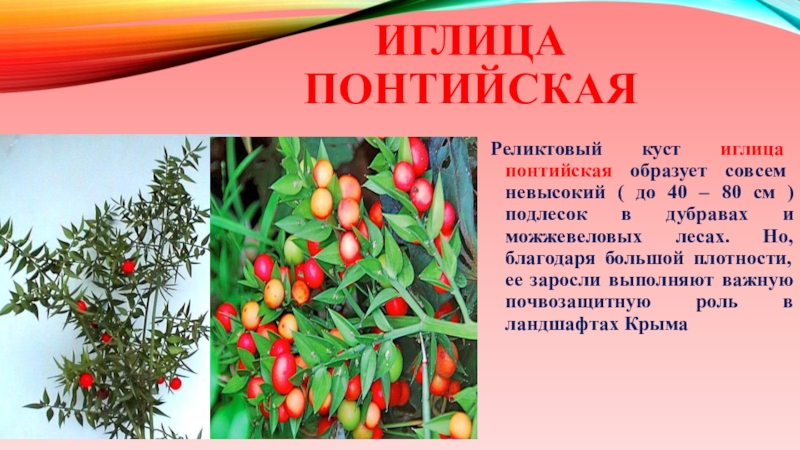 ИГЛИЦА ПОНТИЙСКАЯ

Реликтовый куст иглица понтийская образует совсем невысокий ( до 40 – 80 см ) подлесок в дубравах и можжевеловых лесах. Но, благодаря большой плотности, ее заросли выполняют важную почвозащитную роль в ландшафтах Крыма